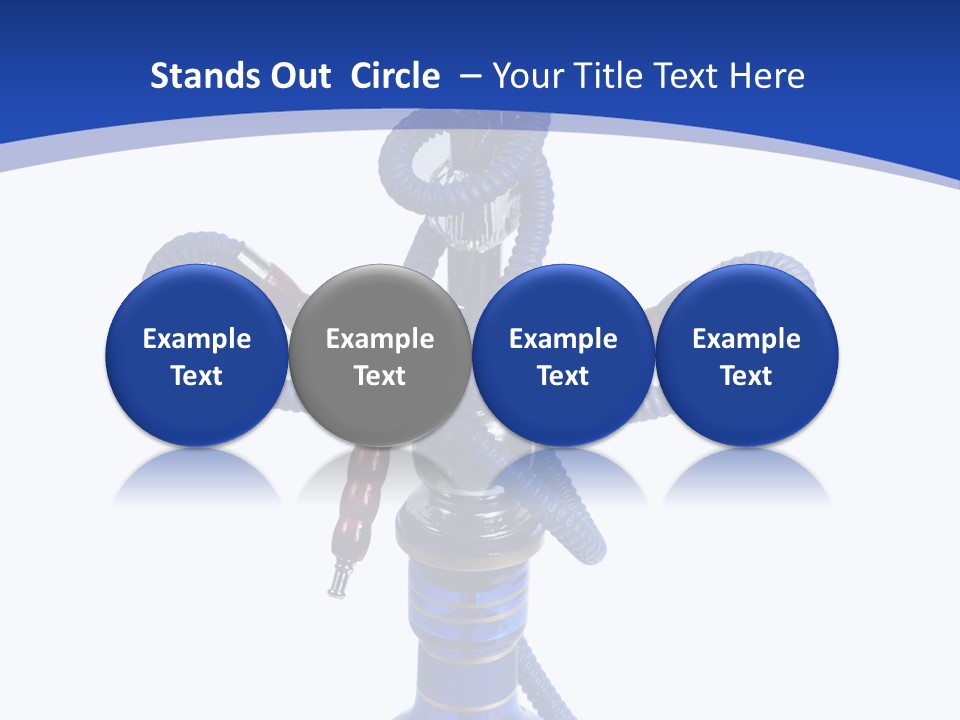 Stands Out Circle – Your Title Text Here

Example Text

Example Text

Example Text

Example Text